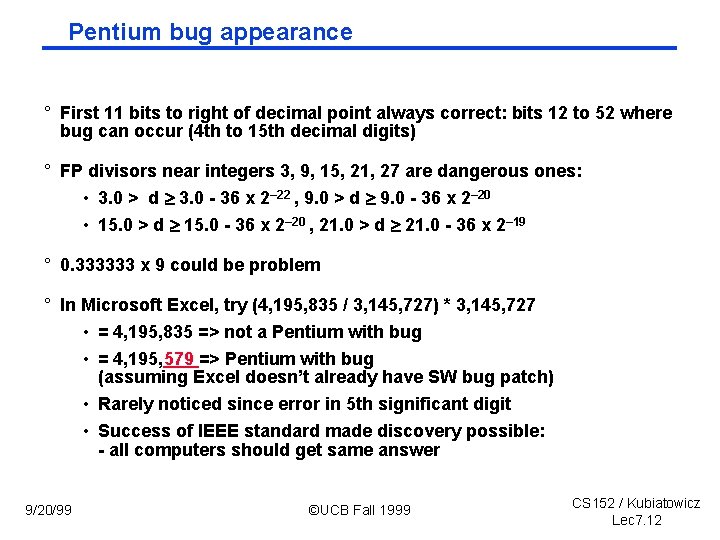 Pentium bug appearance

° First 11 bits to right of decimal point always correct: bits 12 to 52 where bug can occur (4th to 15th decimal digits)

° FP divisors near integers 3, 9, 15, 21, 27 are dangerous ones:

• $3.0 > d \geq 3.0 - 36 \times 2^{-22}$ , $9.0 > d \geq 9.0 - 36 \times 2^{-20}$

• $15.0 > d \geq 15.0 - 36 \times 2^{-20}$ , $21.0 > d \geq 21.0 - 36 \times 2^{-19}$

° 0.333333 x 9 could be problem

° In Microsoft Excel, try (4,195,835 / 3,145,727) * 3,145,727

• = 4,195,835 => not a Pentium with bug

• = 4,195,579 => Pentium with bug (assuming Excel doesn't already have SW bug patch)

• Rarely noticed since error in 5th significant digit

• Success of IEEE standard made discovery possible: - all computers should get same answer

9/20/99

©UCB Fall 1999

CS152 / Kubiatowicz
Lec7.12